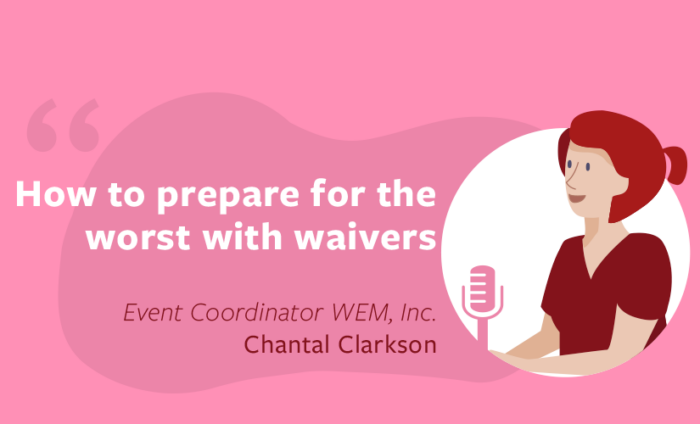 “

How to prepare for the worst with waivers

Event Coordinator WEM, Inc.
Chantal Clarkson